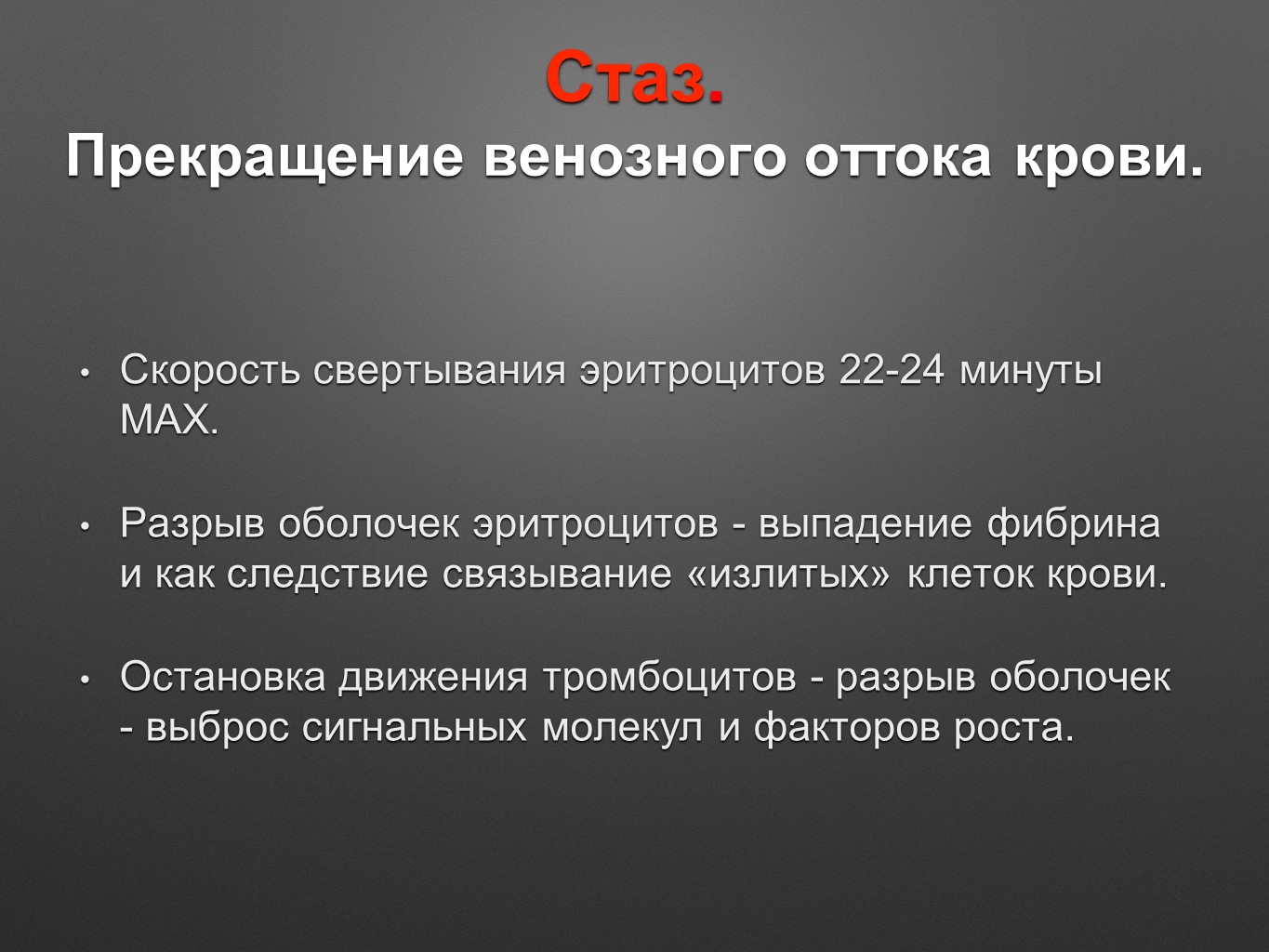 Стаз.
Прекращение венозного оттока крови.

• Скорость свертывания эритроцитов 22-24 минуты MAX.

• Разрыв оболочек эритроцитов - выпадение фибрина и как следствие связывание «излитых» клеток крови.

• Остановка движения тромбоцитов - разрыв оболочек - выброс сигнальных молекул и факторов роста.